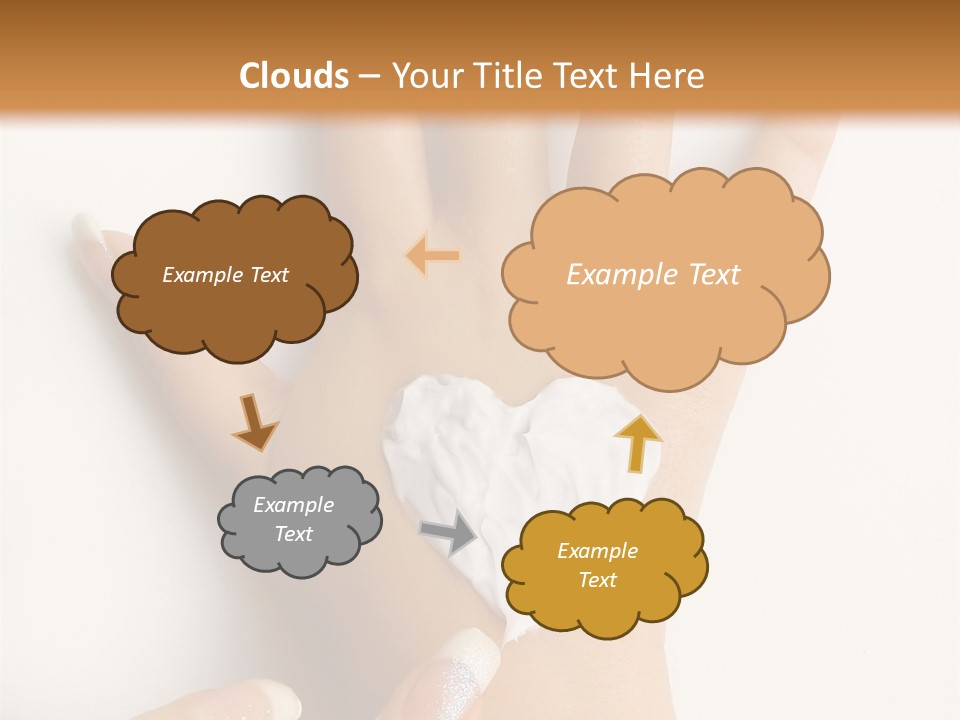 Clouds – Your Title Text Here

Example Text

Example Text

Example Text

Example Text